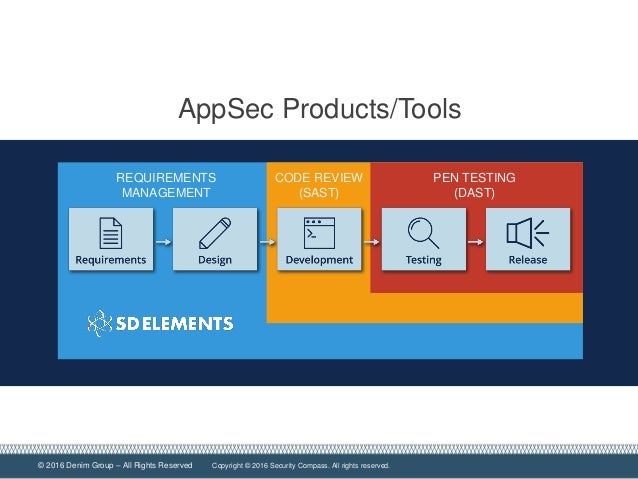 AppSec Products/Tools

REQUIREMENTS MANAGEMENT

CODE REVIEW (SAST)

PEN TESTING (DAST)

Requirements

Design

Development

Testing

Release

SD ELEMENTS

© 2016 Denim Group – All Rights Reserved

Copyright © 2016 Security Compass. All rights reserved.